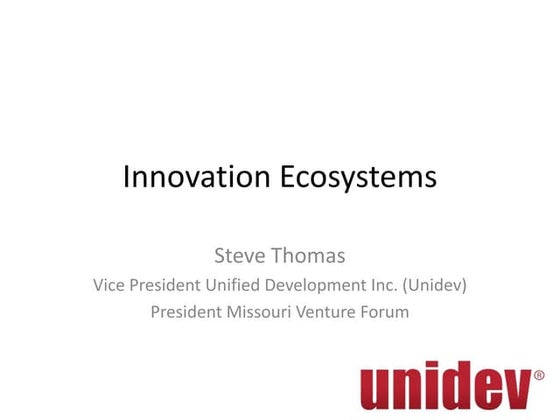 Innovation Ecosystems

Steve Thomas
Vice President Unified Development Inc. (Unidev)
President Missouri Venture Forum

unidev®